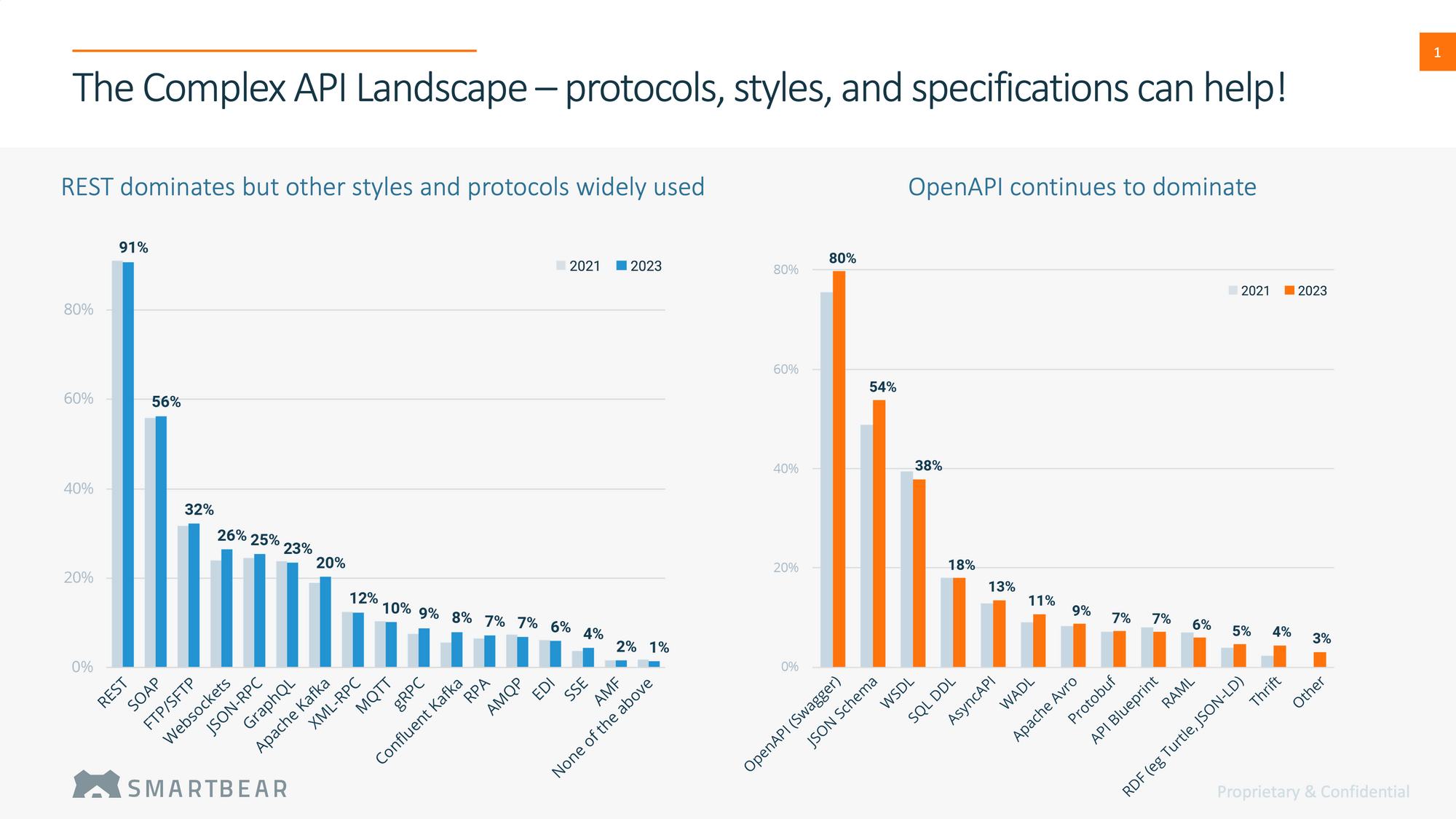 1

The Complex API Landscape – protocols, styles, and specifications can help!

REST dominates but other styles and protocols widely used

2021 2023

80%
60%
40%
20%
0%

91%
56%
32%
26%
25%
23%
20%
12%
10%
9%
8%
7%
7%
6%
4%
2%
1%

REST
SOAP
FTP/SFTP
Websockets
JSON-RPC
GraphQL
Apache Kafka
XML-RPC
MQTT
gRPC
Confluent Kafka
RPA
AMQP
EDI
SSE
AMF
None of the above

OpenAPI continues to dominate

2021 2023

80%
60%
40%
20%
0%

80%
54%
38%
18%
13%
11%
9%
7%
7%
6%
5%
4%
3%

OpenAPI (Swagger)
JSON Schema
WSDL
SQL DDL
AsyncAPI
WADL
Apache Avro
Protobuf
API Blueprint
RAML
RDF (eg Turtle, JSON-LD)
Thrift
Other

SMARTBEAR

Proprietary & Confidential